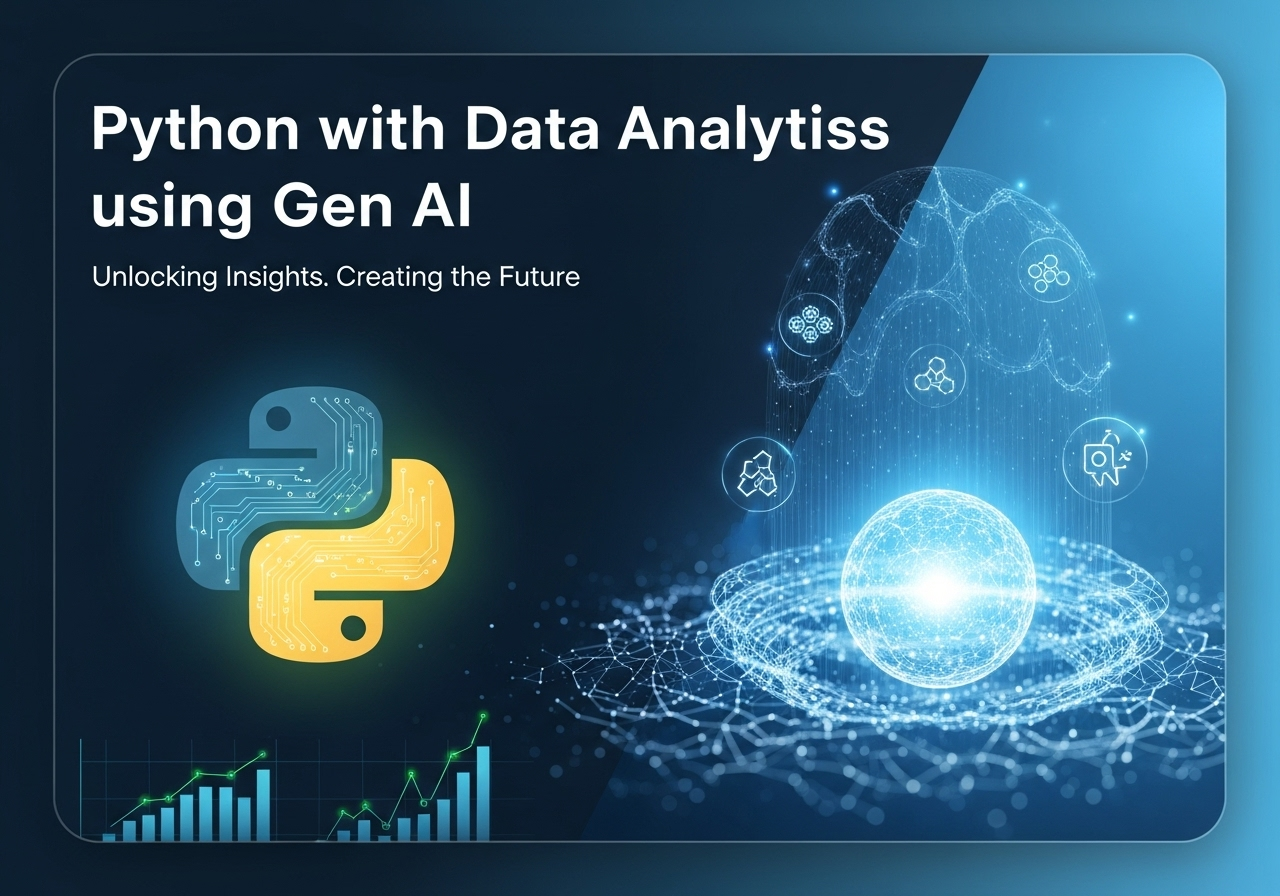 Python with Data Analytiss using Gen AI

Unlocking Insights. Creating the Future